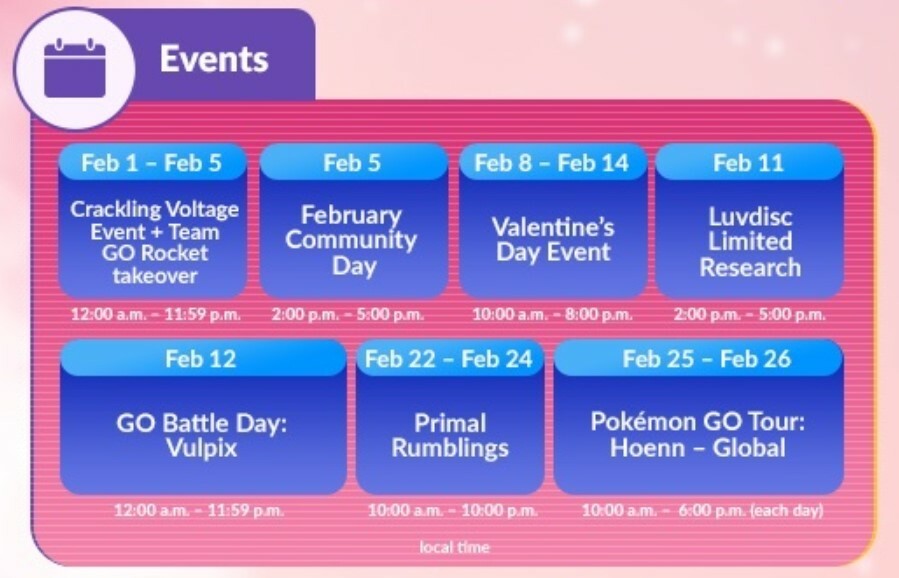 Events

Feb 1 – Feb 5
Crackling Voltage Event + Team GO Rocket takeover
12:00 a.m. – 11:59 p.m.

Feb 5
February Community Day
2:00 p.m. – 5:00 p.m.

Feb 8 – Feb 14
Valentine's Day Event
10:00 a.m. – 8:00 p.m.

Feb 11
Luvdisc Limited Research
2:00 p.m. – 5:00 p.m.

Feb 12
GO Battle Day: Vulpix
12:00 a.m. – 11:59 p.m.

Feb 22 – Feb 24
Primal Rumblings
10:00 a.m. – 10:00 p.m.

Feb 25 – Feb 26
Pokémon GO Tour: Hoenn – Global
10:00 a.m. – 6:00 p.m. (each day)

local time